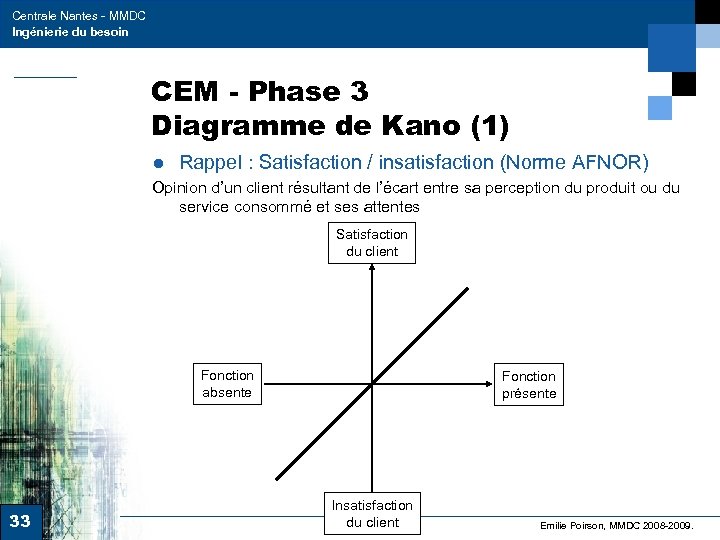 Centrale Nantes - MMDC
Ingénierie du besoin

CEM - Phase 3
Diagramme de Kano (1)

● Rappel : Satisfaction / insatisfaction (Norme AFNOR)

Opinion d'un client résultant de l'écart entre sa perception du produit ou du service consommé et ses attentes

Satisfaction du client

Fonction absente

Fonction présente

Insatisfaction du client

33

Emilie Poirson, MMDC 2008-2009.